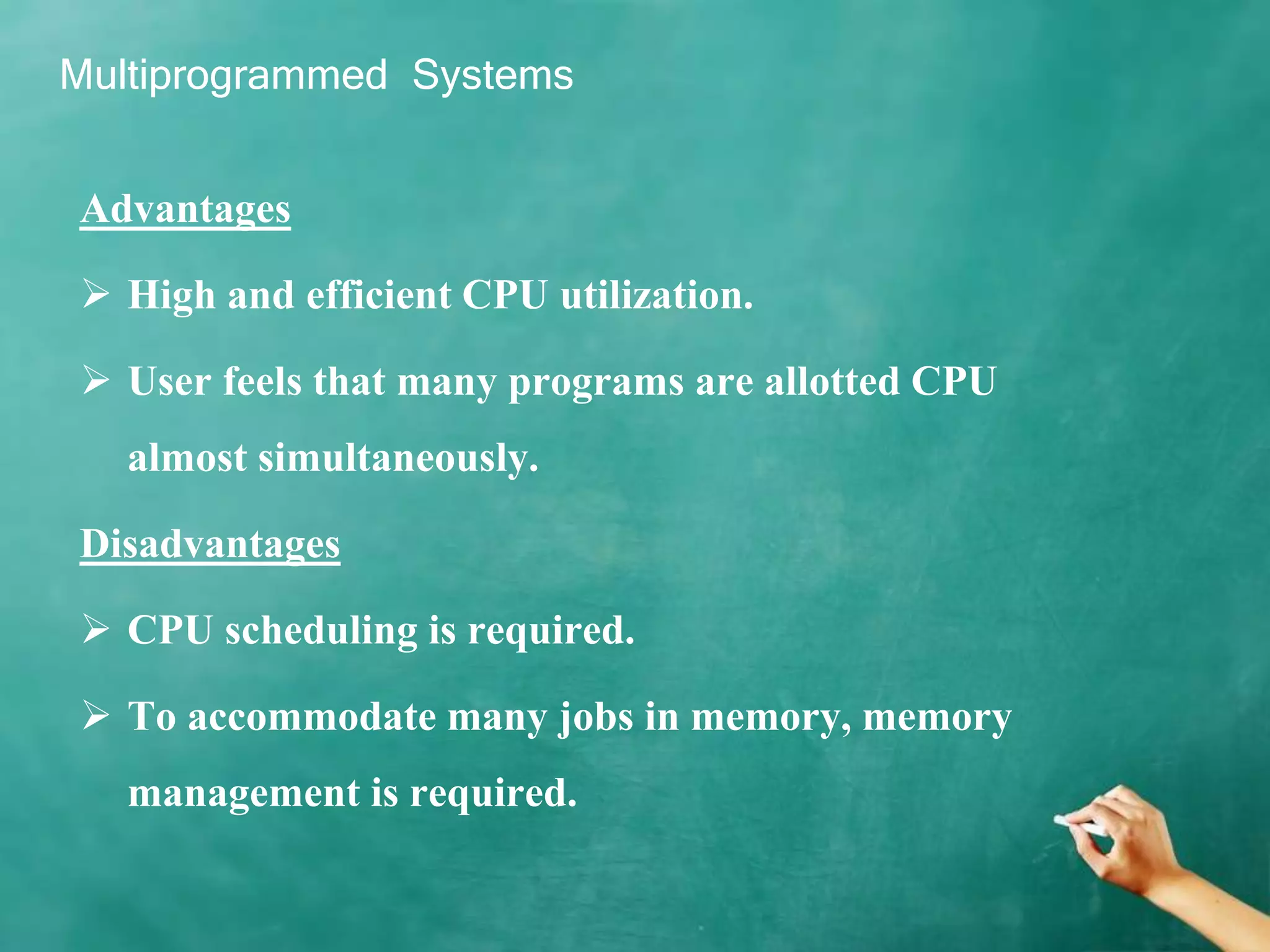 Multiprogrammed Systems

Advantages

➢ High and efficient CPU utilization.

➢ User feels that many programs are allotted CPU almost simultaneously.

Disadvantages

➢ CPU scheduling is required.

➢ To accommodate many jobs in memory, memory management is required.